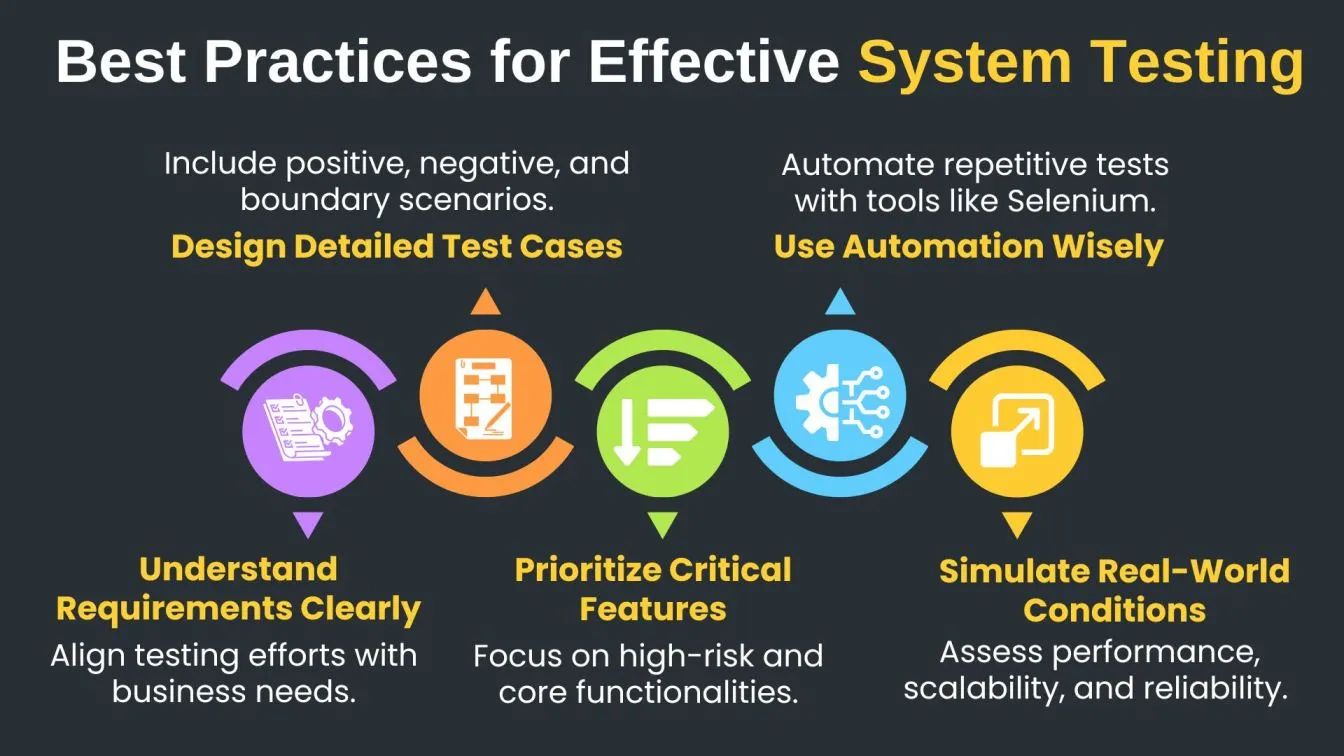 Best Practices for Effective System Testing

Include positive, negative, and boundary scenarios.

Design Detailed Test Cases

Automate repetitive tests with tools like Selenium.

Use Automation Wisely

Understand Requirements Clearly

Align testing efforts with business needs.

Prioritize Critical Features

Focus on high-risk and core functionalities.

Simulate Real-World Conditions

Assess performance, scalability, and reliability.